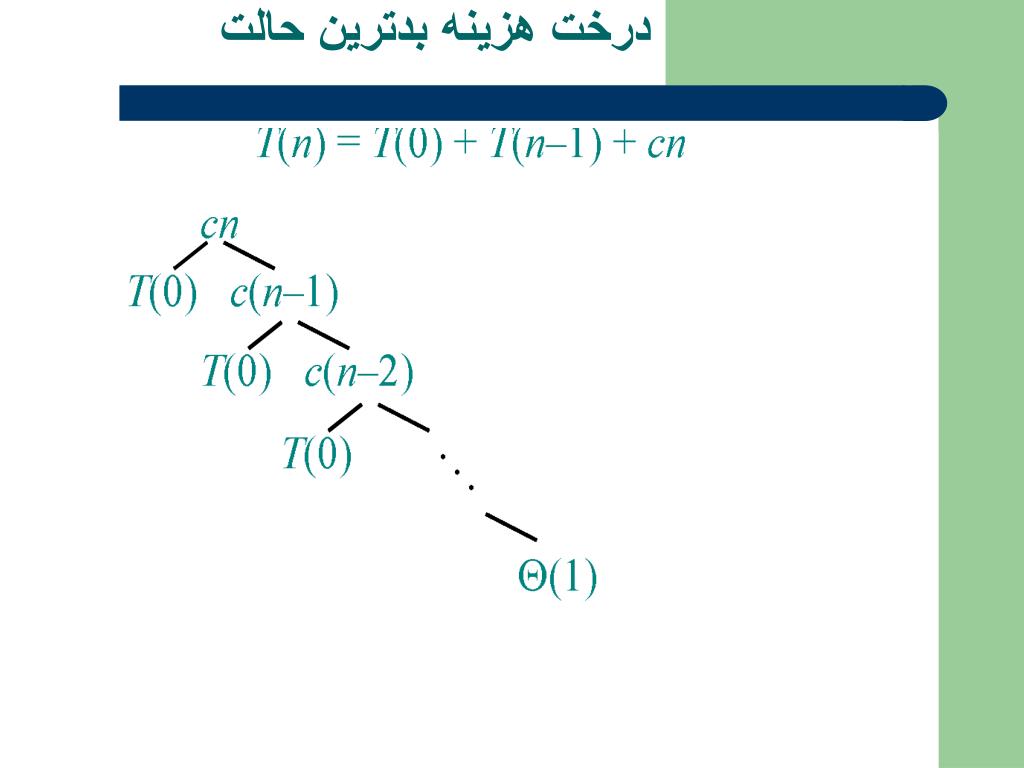 درخت هزینه بدترین حالت

$T(n) = T(0) + T(n-1) + cn$

$cn$

$T(0)$ $c(n-1)$

$T(0)$ $c(n-2)$

$T(0)$

$\ddots$

$\Theta(1)$